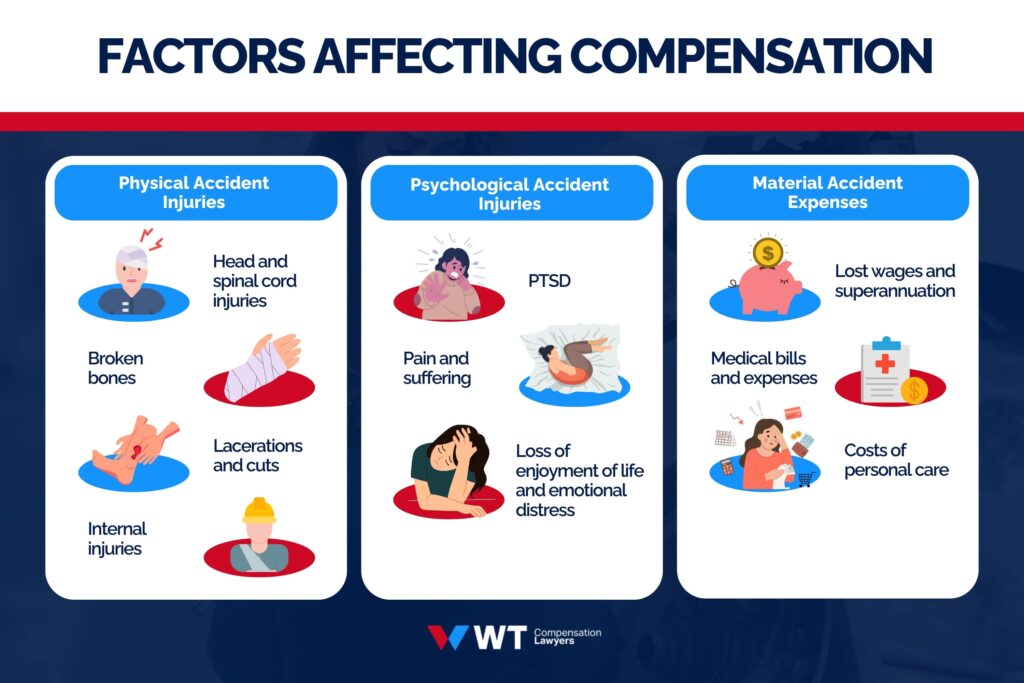 FACTORS AFFECTING COMPENSATION

Physical Accident Injuries

Head and spinal cord injuries

Broken bones

Lacerations and cuts

Internal injuries

Psychological Accident Injuries

PTSD

Pain and suffering

Loss of enjoyment of life and emotional distress

Material Accident Expenses

Lost wages and superannuation

Medical bills and expenses

Costs of personal care

WT Compensation Lawyers